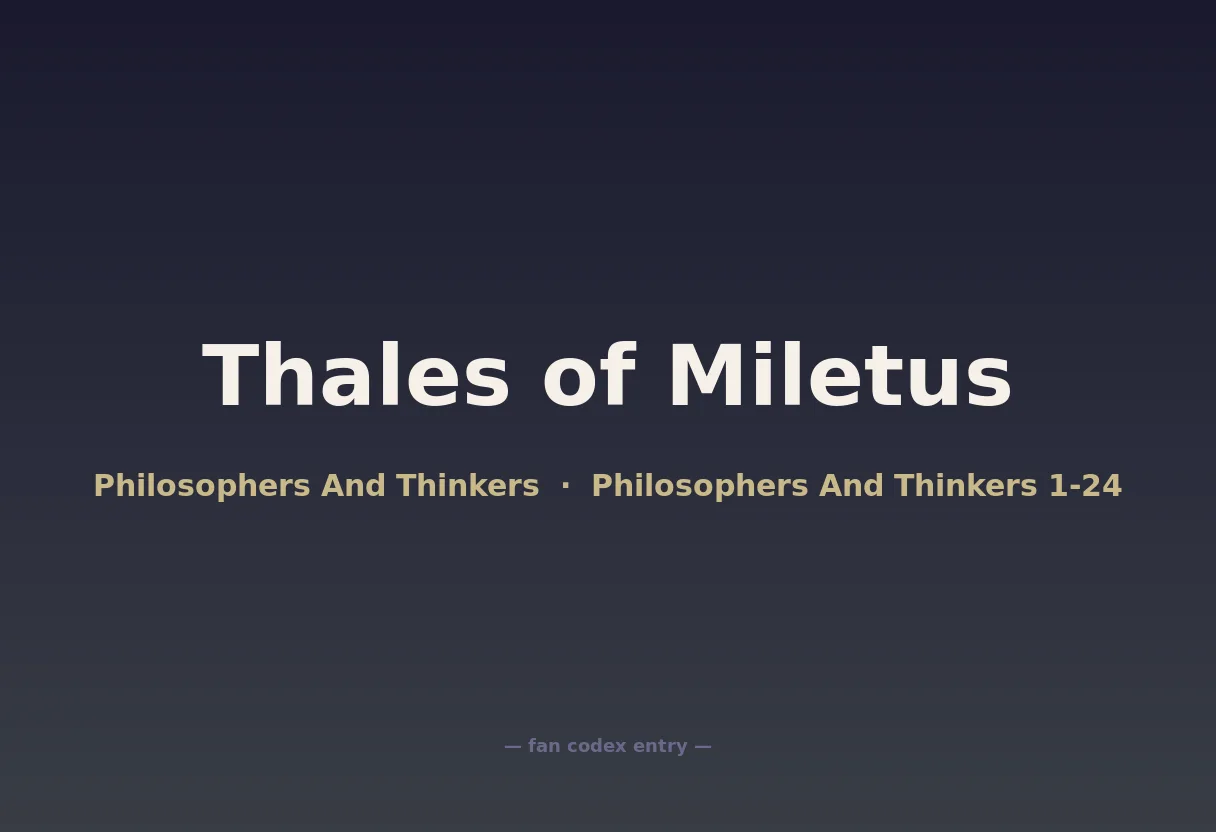 Thales of Miletus

Philosophers And Thinkers · Philosophers And Thinkers 1-24

— fan codex entry —